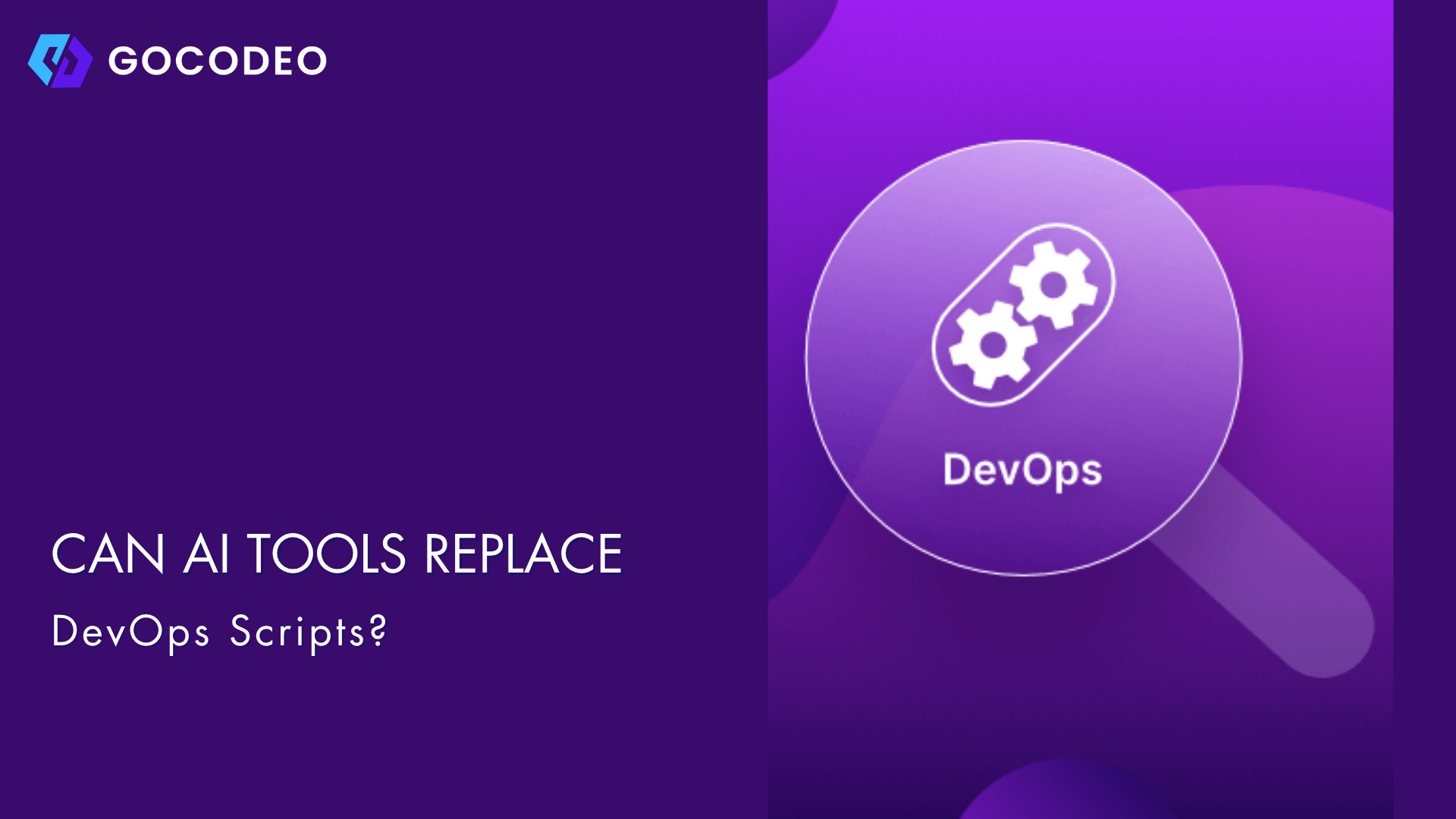 GOCODEO

CAN AI TOOLS REPLACE

DevOps Scripts?

DevOps